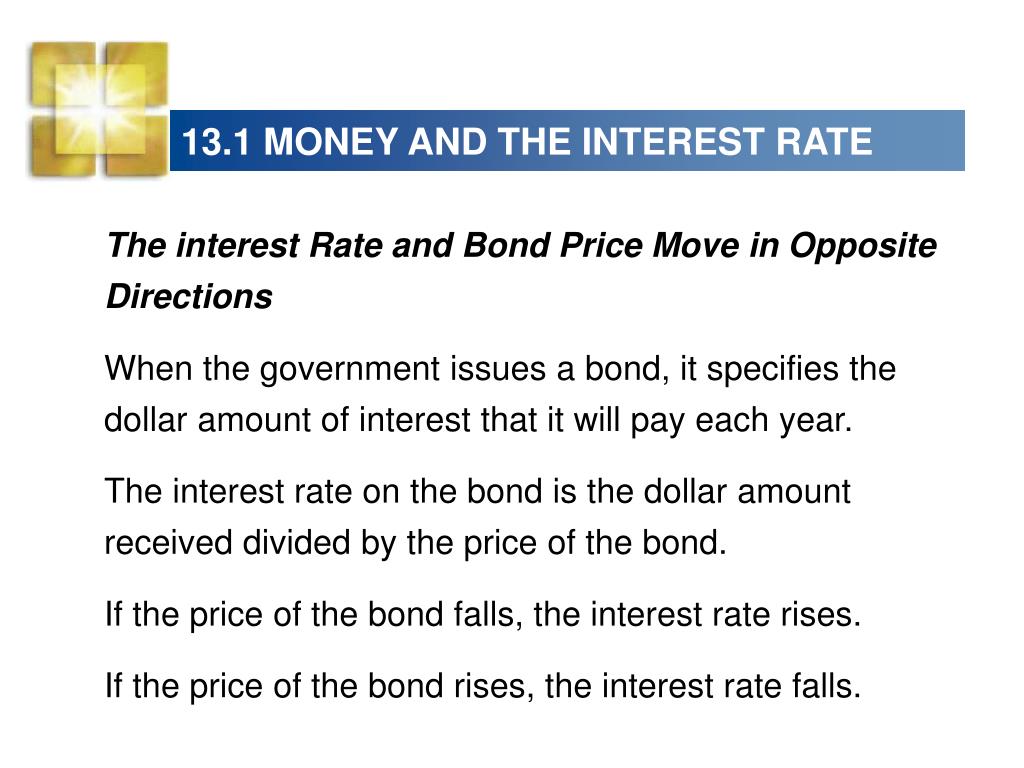 13.1 MONEY AND THE INTEREST RATE

The interest Rate and Bond Price Move in Opposite Directions

When the government issues a bond, it specifies the dollar amount of interest that it will pay each year.

The interest rate on the bond is the dollar amount received divided by the price of the bond.

If the price of the bond falls, the interest rate rises.

If the price of the bond rises, the interest rate falls.